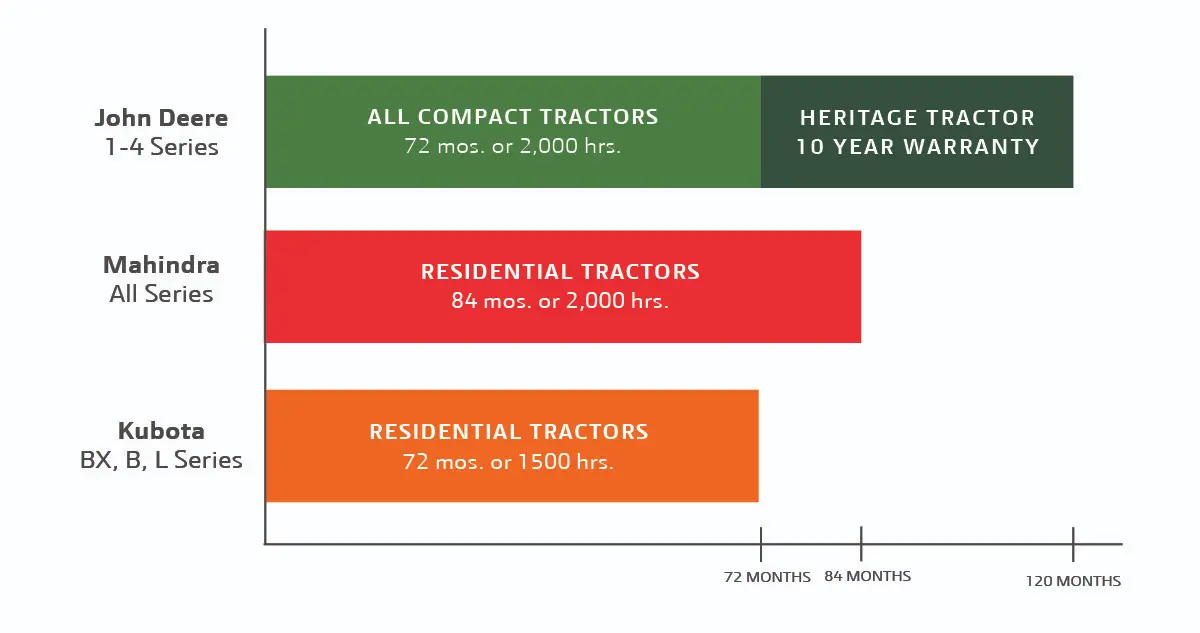 John Deere
1-4 Series

ALL COMPACT TRACTORS
72 mos. or 2,000 hrs.

HERITAGE TRACTOR
10 YEAR WARRANTY

Mahindra
All Series

RESIDENTIAL TRACTORS
84 mos. or 2,000 hrs.

Kubota
BX, B, L Series

RESIDENTIAL TRACTORS
72 mos. or 1500 hrs.

72 MONTHS
84 MONTHS
120 MONTHS